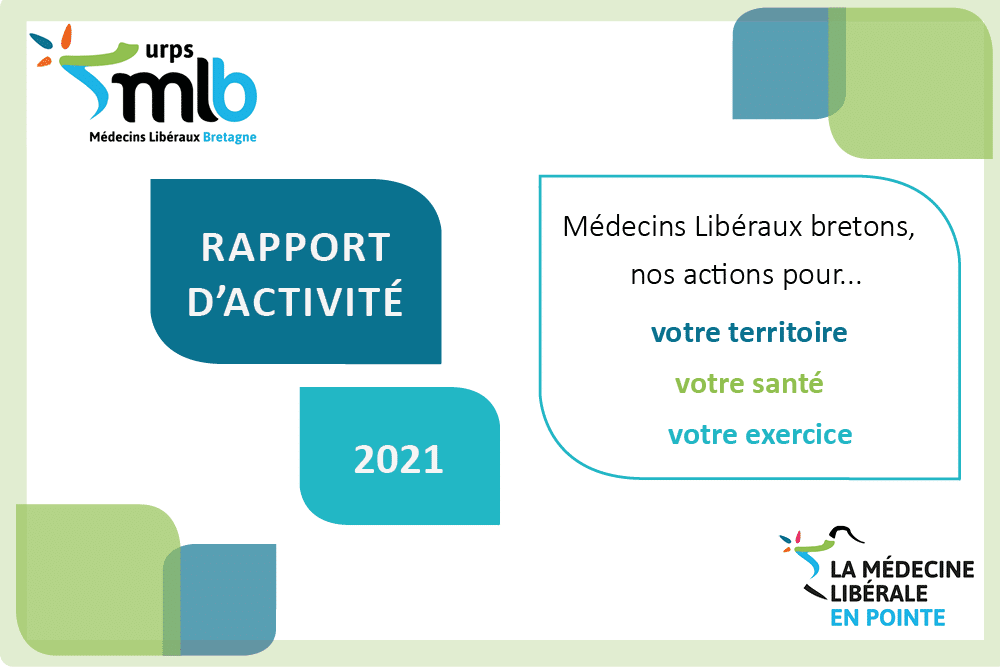 urps
mlb
Médecins Libéraux Bretagne

RAPPORT D'ACTIVITÉ

2021

Médecins Libéraux bretons, nos actions pour...

votre territoire

votre santé

votre exercice

LA MÉDECINE LIBÉRALE EN POINTE